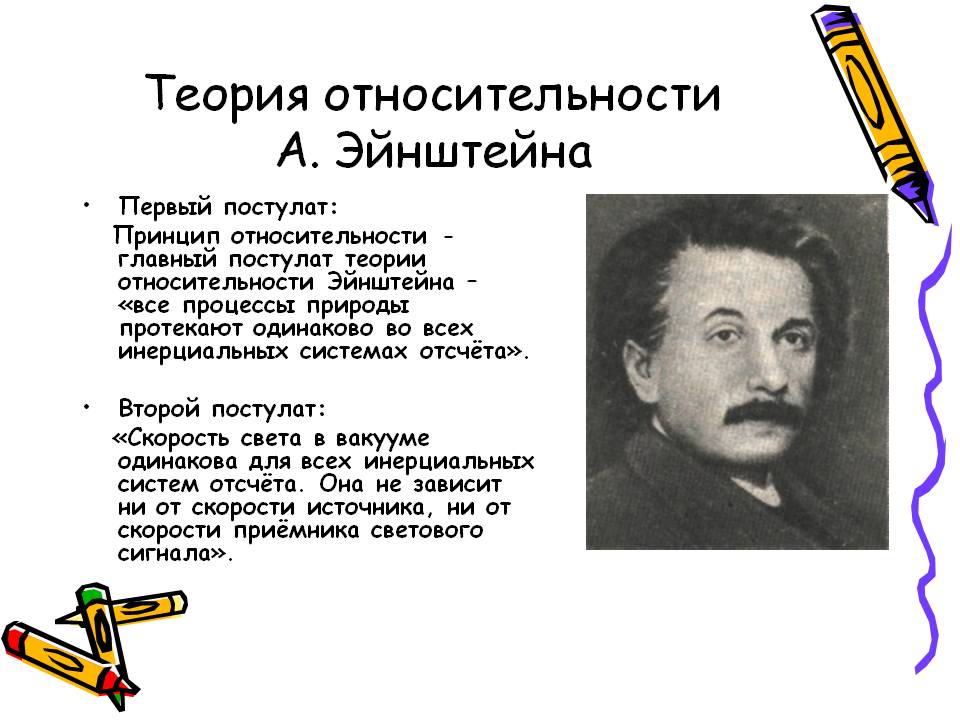 Теория относительности А. Эйнштейна

• Первый постулат:
Принцип относительности - главный постулат теории относительности Эйнштейна – «все процессы природы протекают одинаково во всех инерциальных системах отсчёта».

• Второй постулат:
«Скорость света в вакууме одинакова для всех инерциальных систем отсчёта. Она не зависит ни от скорости источника, ни от скорости приёмника светового сигнала».